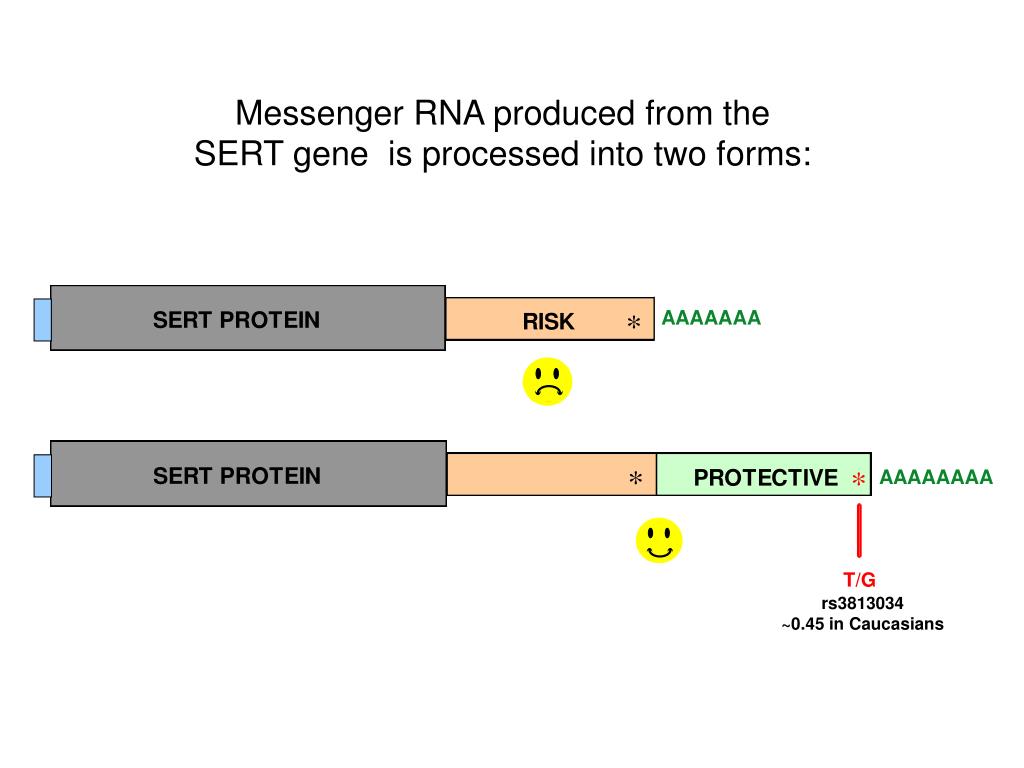 Messenger RNA produced from the SERT gene is processed into two forms:

SERT PROTEIN

RISK *

AAAAAAA

SERT PROTEIN

*

PROTECTIVE *

AAAAAAAA

T/G
rs3813034
~0.45 in Caucasians